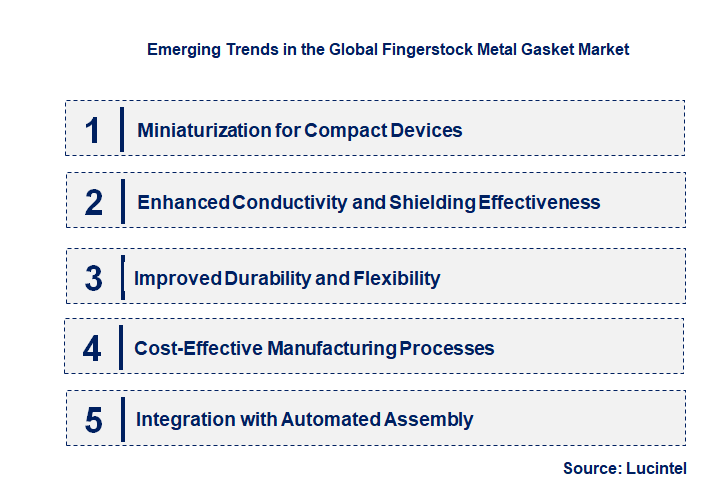 Emerging Trends in the Global Fingerstock Metal Gasket Market

1 Miniaturization for Compact Devices

2 Enhanced Conductivity and Shielding Effectiveness

3 Improved Durability and Flexibility

4 Cost-Effective Manufacturing Processes

5 Integration with Automated Assembly

Source: Lucintel